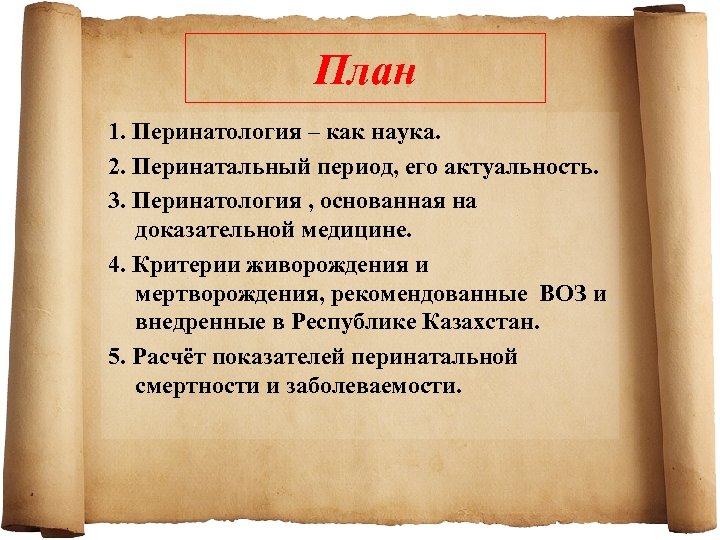 План

1. Перинатология – как наука.

2. Перинатальный период, его актуальность.

3. Перинатология , основанная на доказательной медицине.

4. Критерии живорождения и мертворождения, рекомендованные ВОЗ и внедренные в Республике Казахстан.

5. Расчёт показателей перинатальной смертности и заболеваемости.